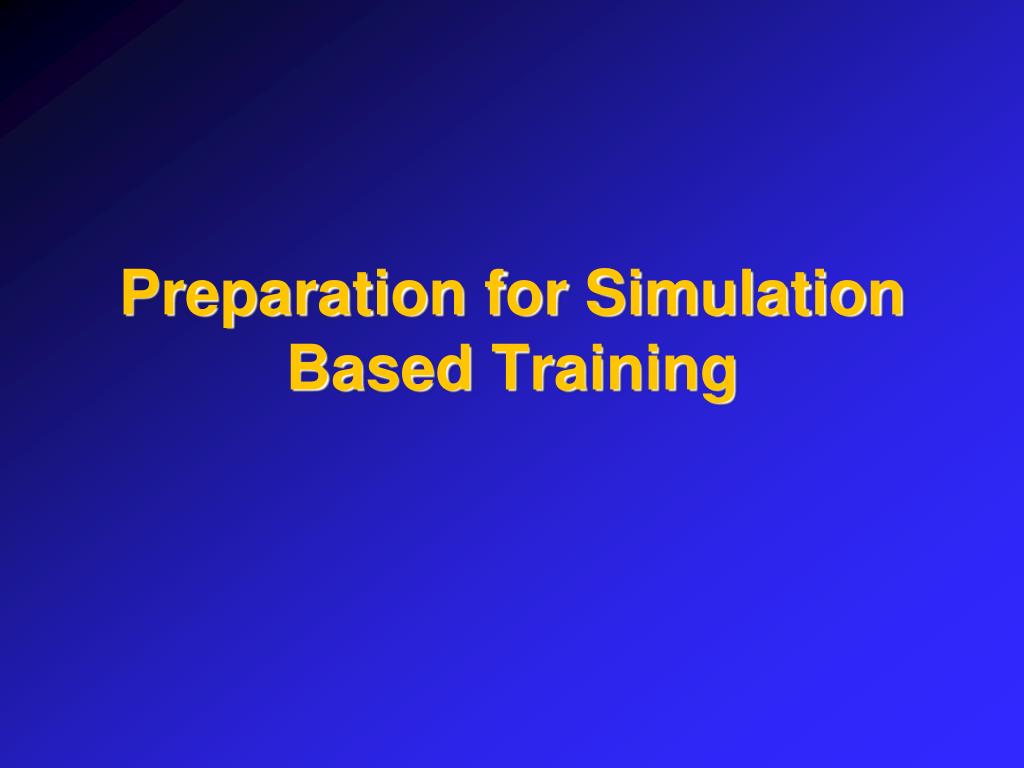 Preparation for Simulation Based Training